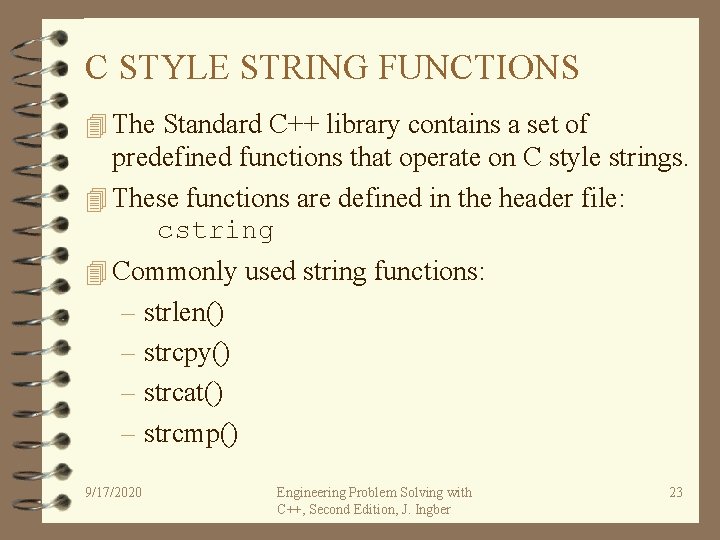 C STYLE STRING FUNCTIONS

The Standard C++ library contains a set of predefined functions that operate on C style strings.

These functions are defined in the header file:
cstring

Commonly used string functions:

– strlen()

– strcpy()

– strcat()

– strcmp()

9/17/2020

Engineering Problem Solving with C++, Second Edition, J. Ingber

23